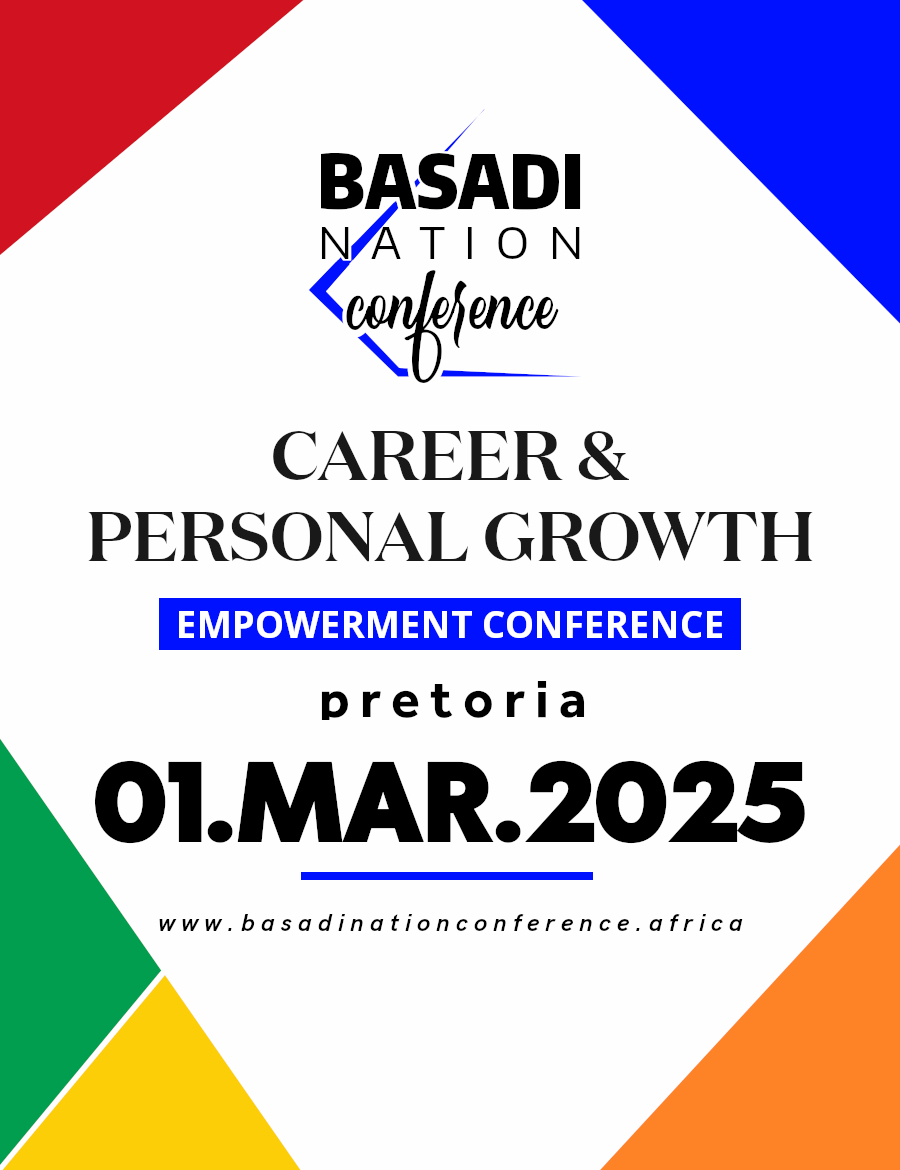 BASADI
NATION
conference

CAREER &
PERSONAL GROWTH

EMPOWERMENT CONFERENCE

pretoria

01.MAR.2025

www.basadinationconference.africa